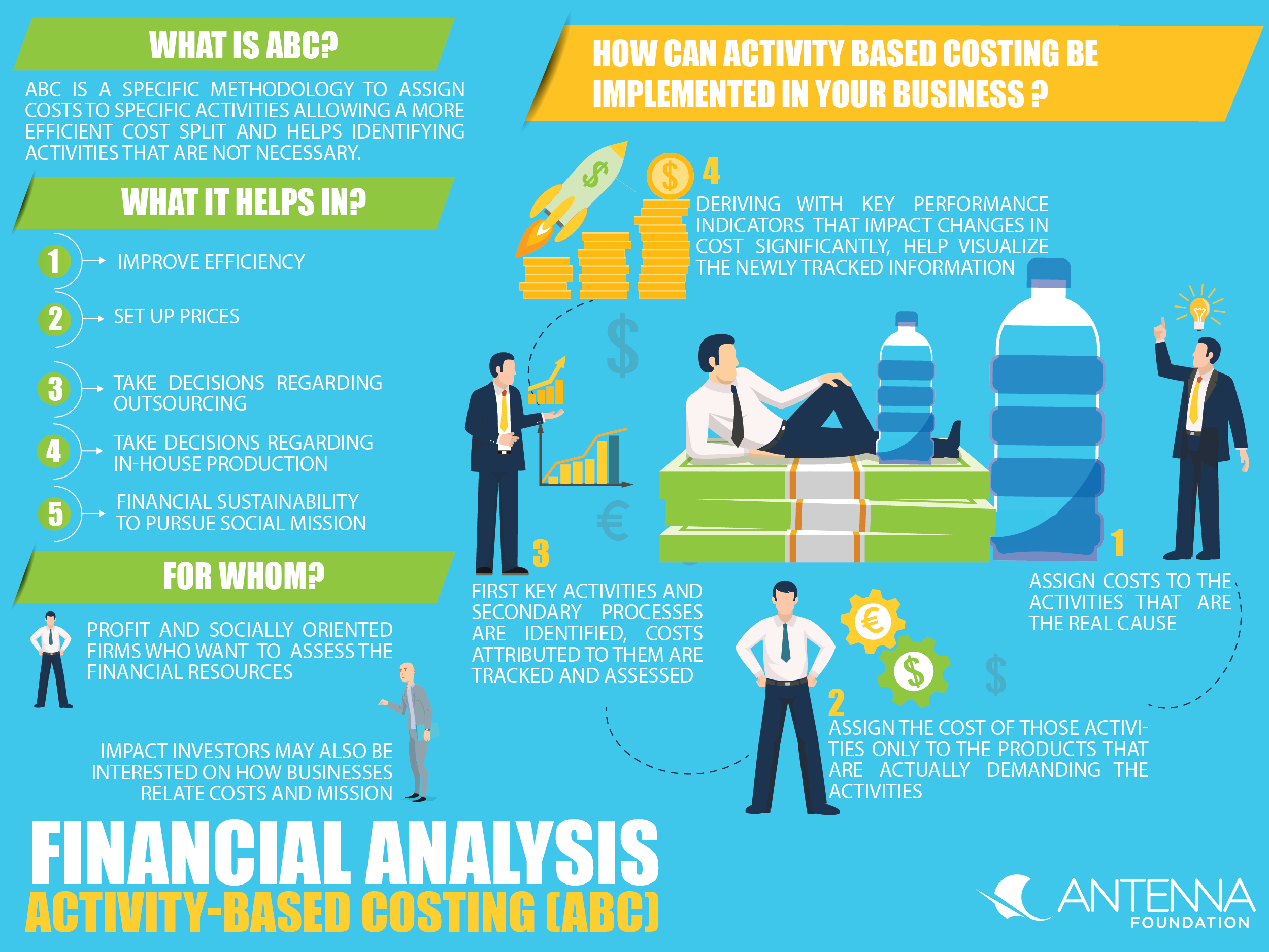 WHAT IS ABC?

ABC IS A SPECIFIC METHODOLOGY TO ASSIGN COSTS TO SPECIFIC ACTIVITIES ALLOWING A MORE EFFICIENT COST SPLIT AND HELPS IDENTIFYING ACTIVITIES THAT ARE NOT NECESSARY.

WHAT IT HELPS IN?

1 IMPROVE EFFICIENCY

2 SET UP PRICES

3 TAKE DECISIONS REGARDING OUTSOURCING

4 TAKE DECISIONS REGARDING IN-HOUSE PRODUCTION

5 FINANCIAL SUSTAINABILITY TO PURSUE SOCIAL MISSION

FOR WHOM?

PROFIT AND SOCIALLY ORIENTED FIRMS WHO WANT TO ASSESS THE FINANCIAL RESOURCES

IMPACT INVESTORS MAY ALSO BE INTERESTED ON HOW BUSINESSES RELATE COSTS AND MISSION

HOW CAN ACTIVITY BASED COSTING BE IMPLEMENTED IN YOUR BUSINESS ?

4 DERIVING WITH KEY PERFORMANCE INDICATORS THAT IMPACT CHANGES IN COST SIGNIFICANTLY, HELP VISUALIZE THE NEWLY TRACKED INFORMATION

3 FIRST KEY ACTIVITIES AND SECONDARY PROCESSES ARE IDENTIFIED, COSTS ATTRIBUTED TO THEM ARE TRACKED AND ASSESSED

1 ASSIGN COSTS TO THE ACTIVITIES THAT ARE THE REAL CAUSE

2 ASSIGN THE COST OF THOSE ACTIVITIES ONLY TO THE PRODUCTS THAT ARE ACTUALLY DEMANDING THE ACTIVITIES

FINANCIAL ANALYSIS
ACTIVITY-BASED COSTING (ABC)

ANTENNA FOUNDATION